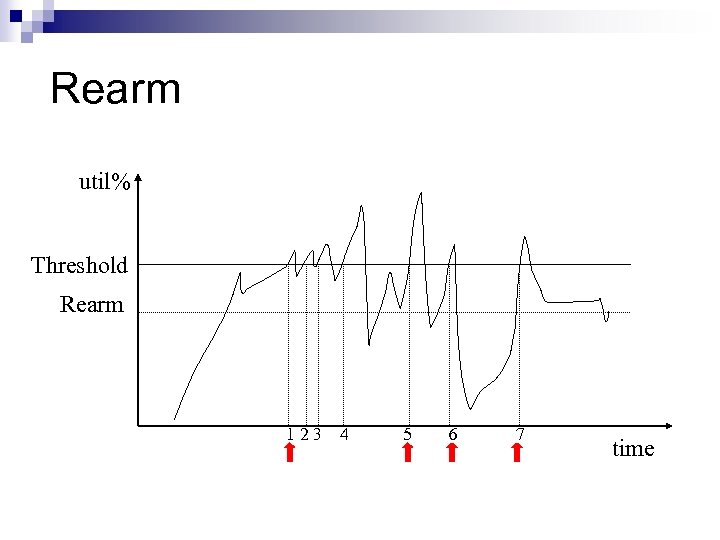 Rearm

util%

Threshold

Rearm

1 2 3 4 5 6 7

time